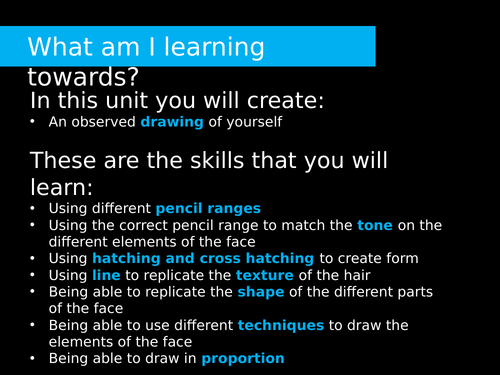 What am I learning towards?

In this unit you will create:
• An observed drawing of yourself

These are the skills that you will learn:
• Using different pencil ranges
• Using the correct pencil range to match the tone on the different elements of the face
• Using hatching and cross hatching to create form
• Using line to replicate the texture of the hair
• Being able to replicate the shape of the different parts of the face
• Being able to use different techniques to draw the elements of the face
• Being able to draw in proportion